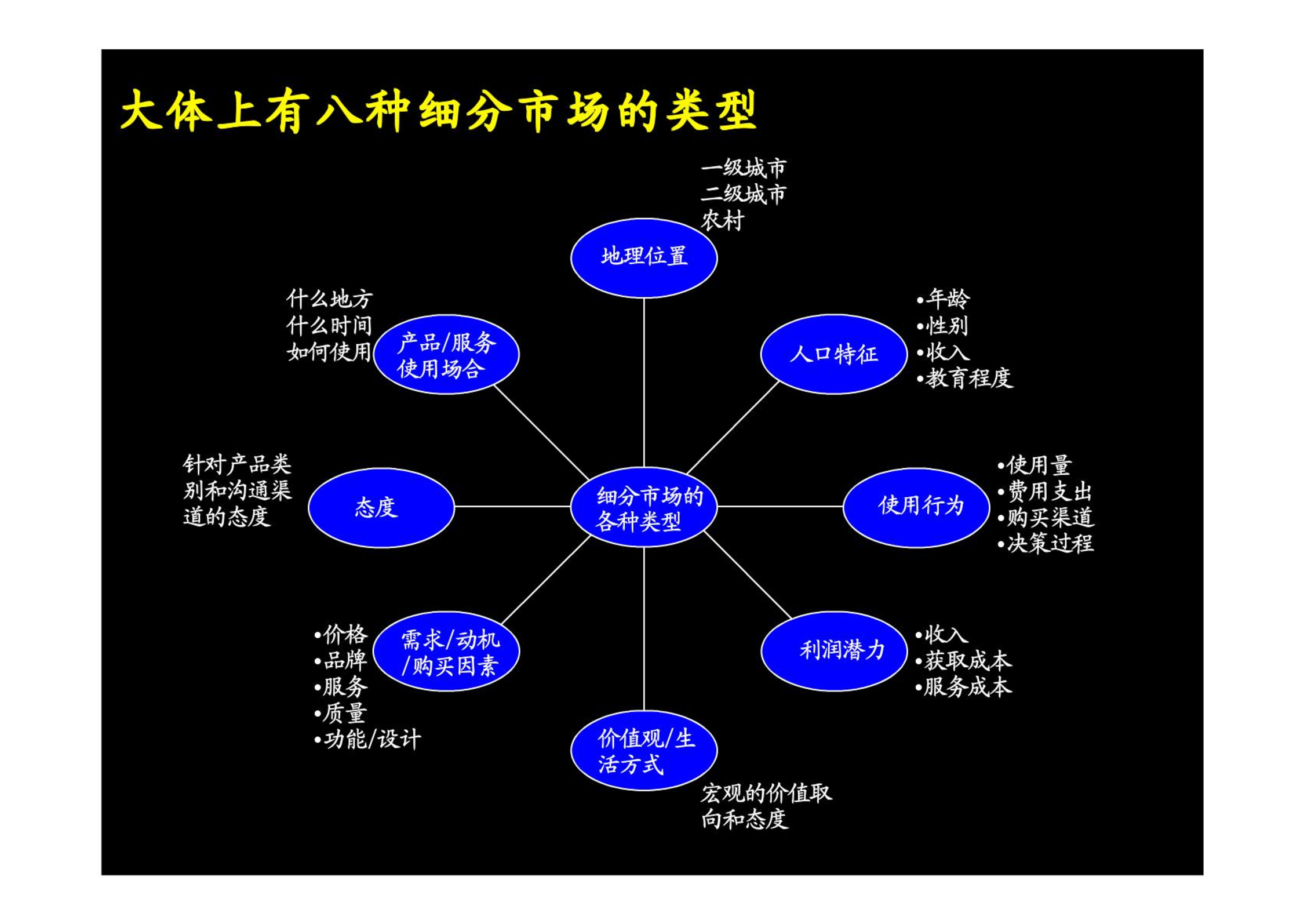 大体上有八种细分市场的类型

一级城市
二级城市
农村

地理位置

什么地方
什么时间
如何使用

产品/服务使用场合

人口特征

•年龄
•性别
•收入
•教育程度

针对产品类别和沟通渠道的态度

态度

细分市场的各种类型

使用行为

•使用量
•费用支出
•购买渠道
•决策过程

•价格
•品牌
•服务
•质量
•功能/设计

需求/动机/购买因素

利润潜力

•收入
•获取成本
•服务成本

价值观/生活方式

宏观的价值取向和态度